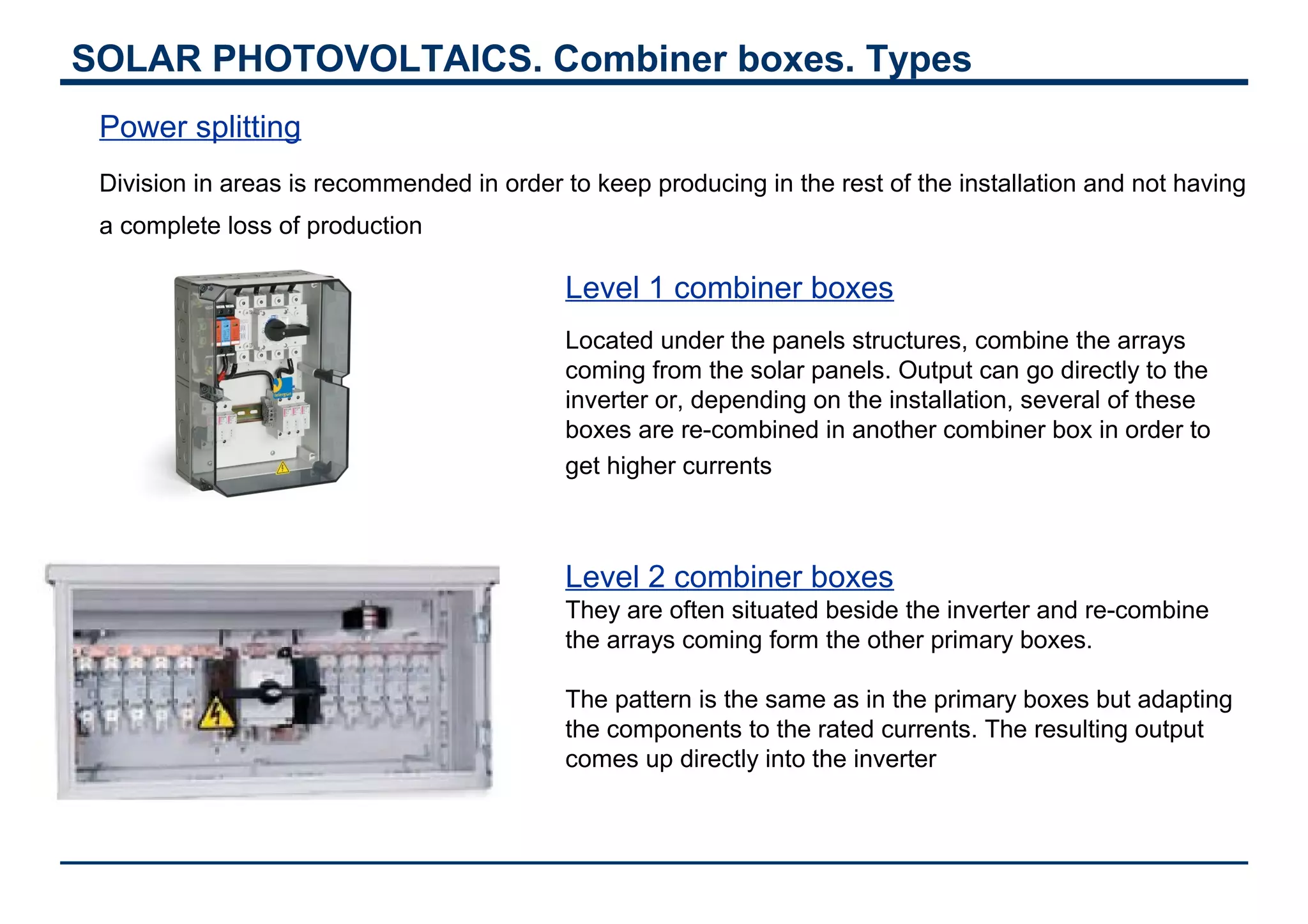 SOLAR PHOTOVOLTAICS. Combiner boxes. Types

Power splitting

Division in areas is recommended in order to keep producing in the rest of the installation and not having a complete loss of production

Level 1 combiner boxes

Located under the panels structures, combine the arrays coming from the solar panels. Output can go directly to the inverter or, depending on the installation, several of these boxes are re-combined in another combiner box in order to get higher currents

Level 2 combiner boxes

They are often situated beside the inverter and re-combine the arrays coming form the other primary boxes.

The pattern is the same as in the primary boxes but adapting the components to the rated currents. The resulting output comes up directly into the inverter